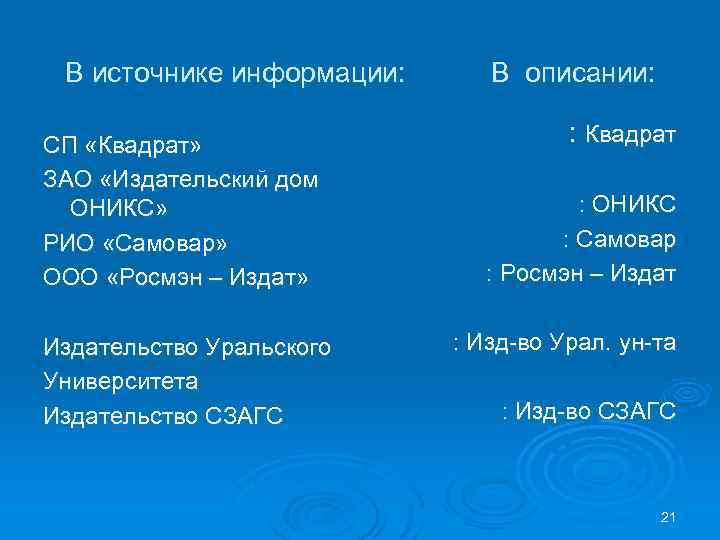 В источнике информации:

СП «Квадрат»
ЗАО «Издательский дом ОНИКС»
РИО «Самовар»
ООО «Росмэн – Издат»

Издательство Уральского Университета
Издательство СЗАГС

В описании:

: Квадрат

: ОНИКС
: Самовар
: Росмэн – Издат

: Изд-во Урал. ун-та

: Изд-во СЗАГС

21